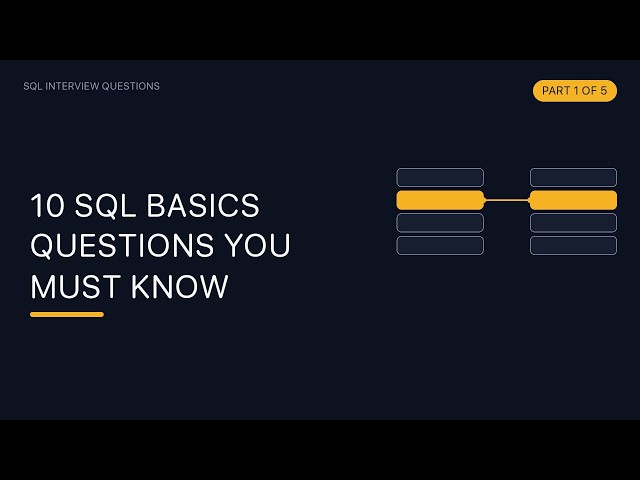 SQL INTERVIEW QUESTIONS

PART 1 OF 5

10 SQL BASICS QUESTIONS YOU MUST KNOW